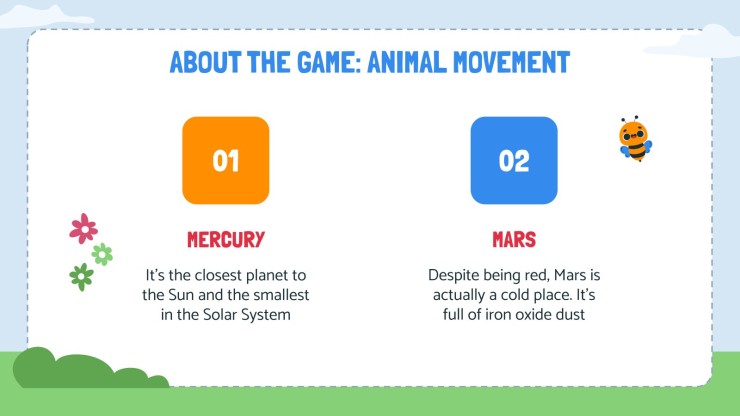 ABOUT THE GAME: ANIMAL MOVEMENT

01

MERCURY

It's the closest planet to the Sun and the smallest in the Solar System

02

MARS

Despite being red, Mars is actually a cold place. It's full of iron oxide dust